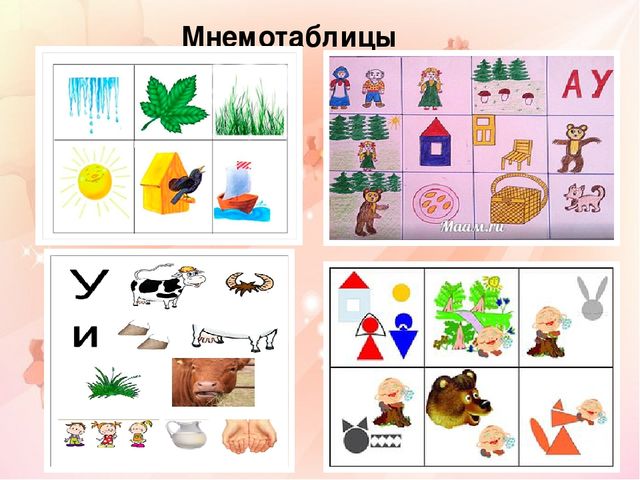 Мнемотаблицы

АУ

Maam.ru

У

И